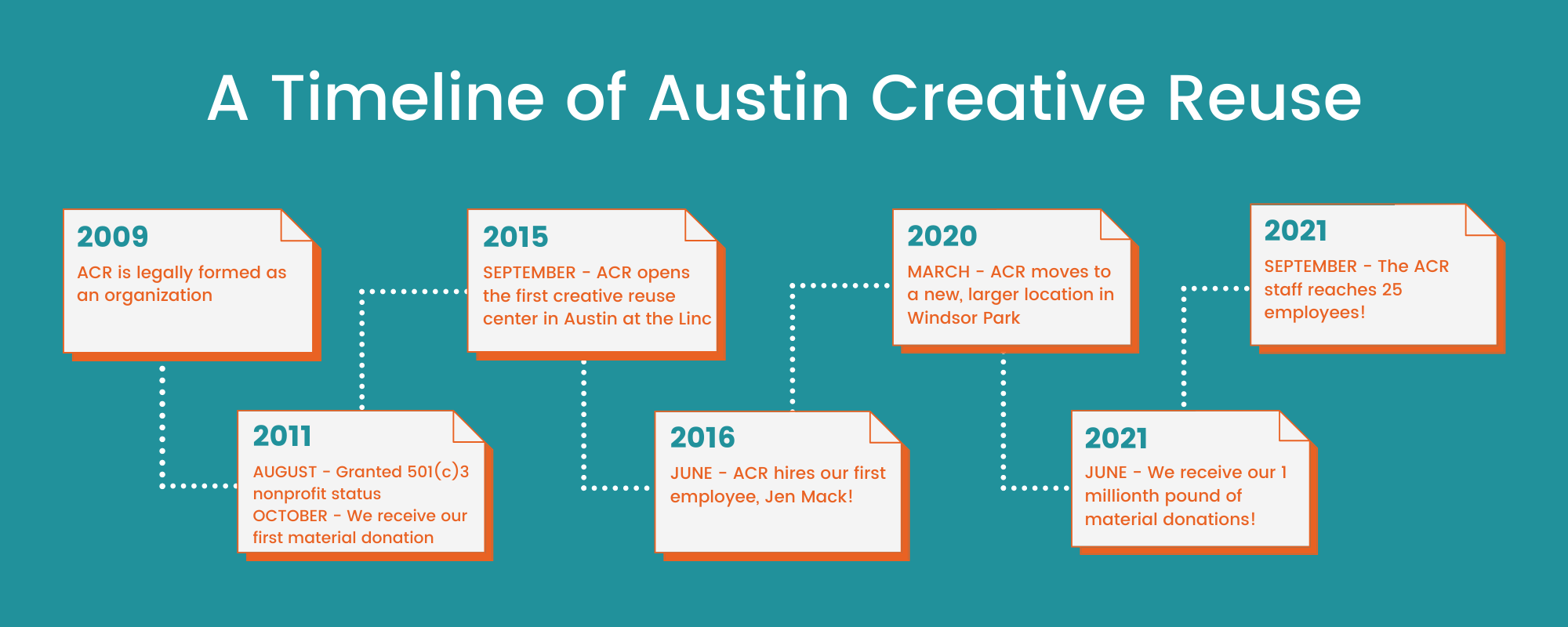 A Timeline of Austin Creative Reuse

2009
ACR is legally formed as an organization

2011
AUGUST - Granted 501(c)3 nonprofit status
OCTOBER - We receive our first material donation

2015
SEPTEMBER - ACR opens the first creative reuse center in Austin at the Linc

2016
JUNE - ACR hires our first employee, Jen Mack!

2020
MARCH - ACR moves to a new, larger location in Windsor Park

2021
JUNE - We receive our 1 millionth pound of material donations!

2021
SEPTEMBER - The ACR staff reaches 25 employees!